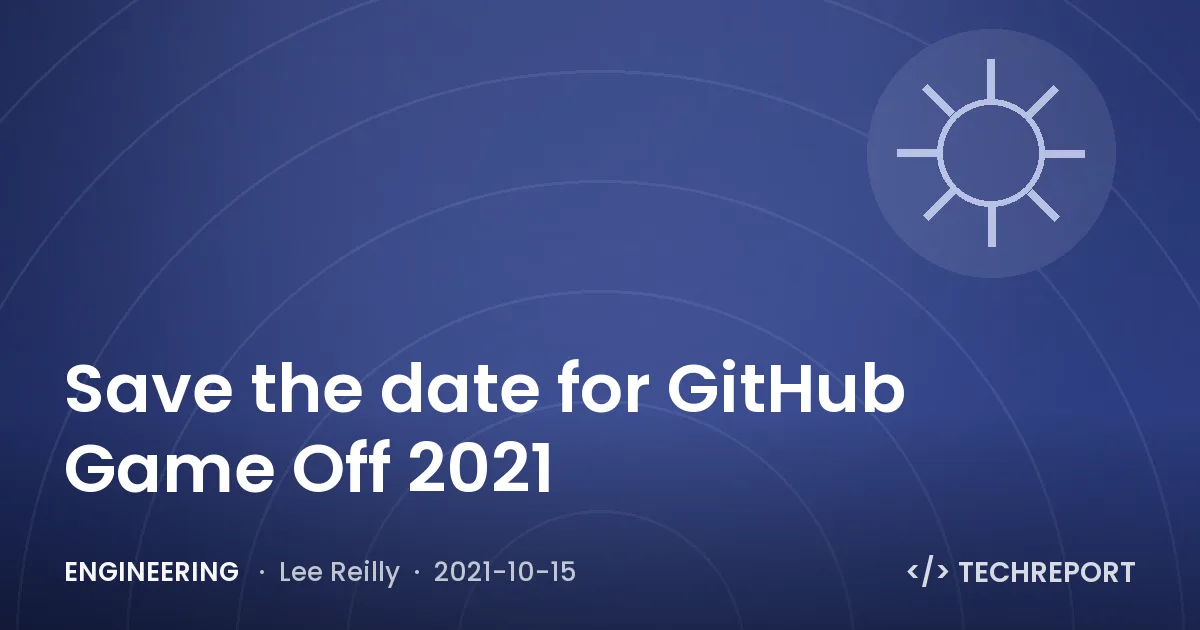 Save the date for GitHub Game Off 2021

ENGINEERING · Lee Reilly · 2021-10-15

</> TECHREPORT